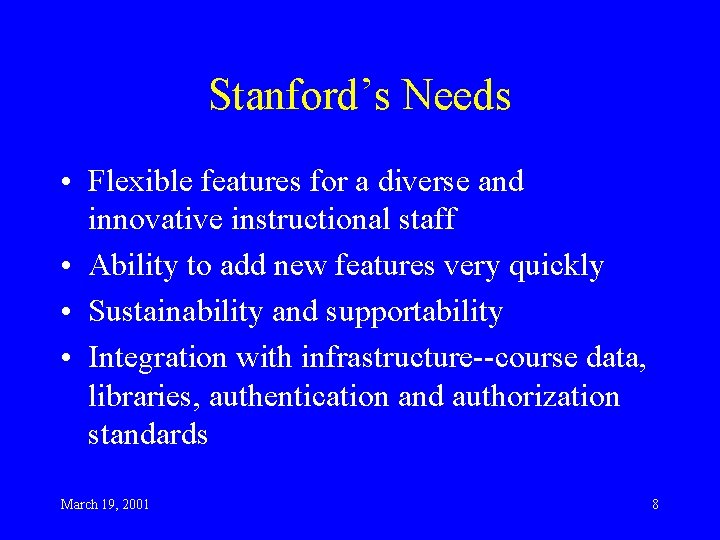 Stanford's Needs

• Flexible features for a diverse and innovative instructional staff
• Ability to add new features very quickly
• Sustainability and supportability
• Integration with infrastructure--course data, libraries, authentication and authorization standards

March 19, 2001

8